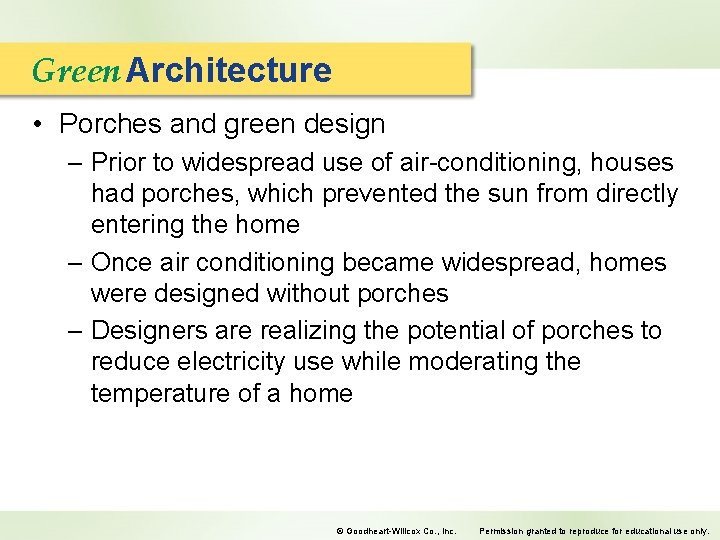 Green Architecture

• Porches and green design

– Prior to widespread use of air-conditioning, houses had porches, which prevented the sun from directly entering the home

– Once air conditioning became widespread, homes were designed without porches

– Designers are realizing the potential of porches to reduce electricity use while moderating the temperature of a home

© Goodheart-Willcox Co., Inc. Permission granted to reproduce for educational use only.